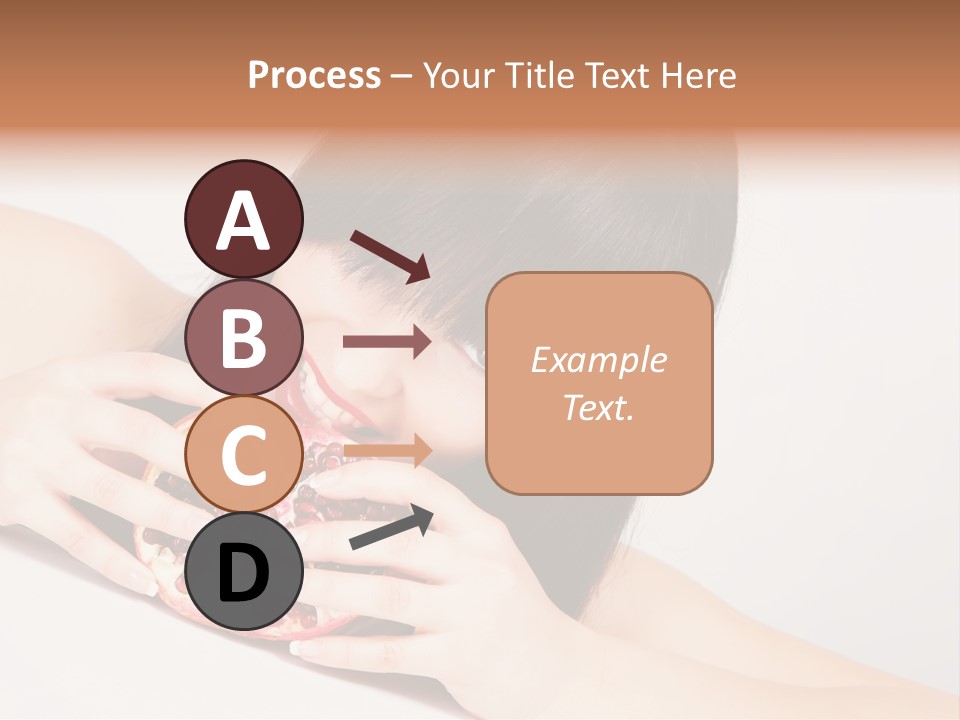 Process – Your Title Text Here

A

B

C

D

Example Text.